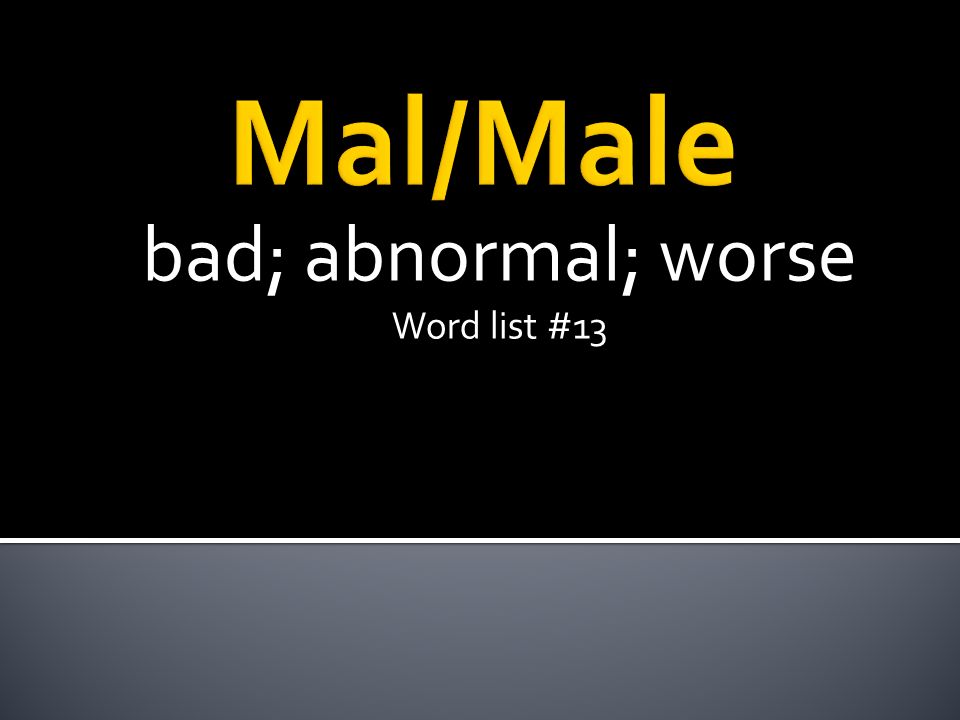 Mal/Male

bad; abnormal; worse

Word list #13